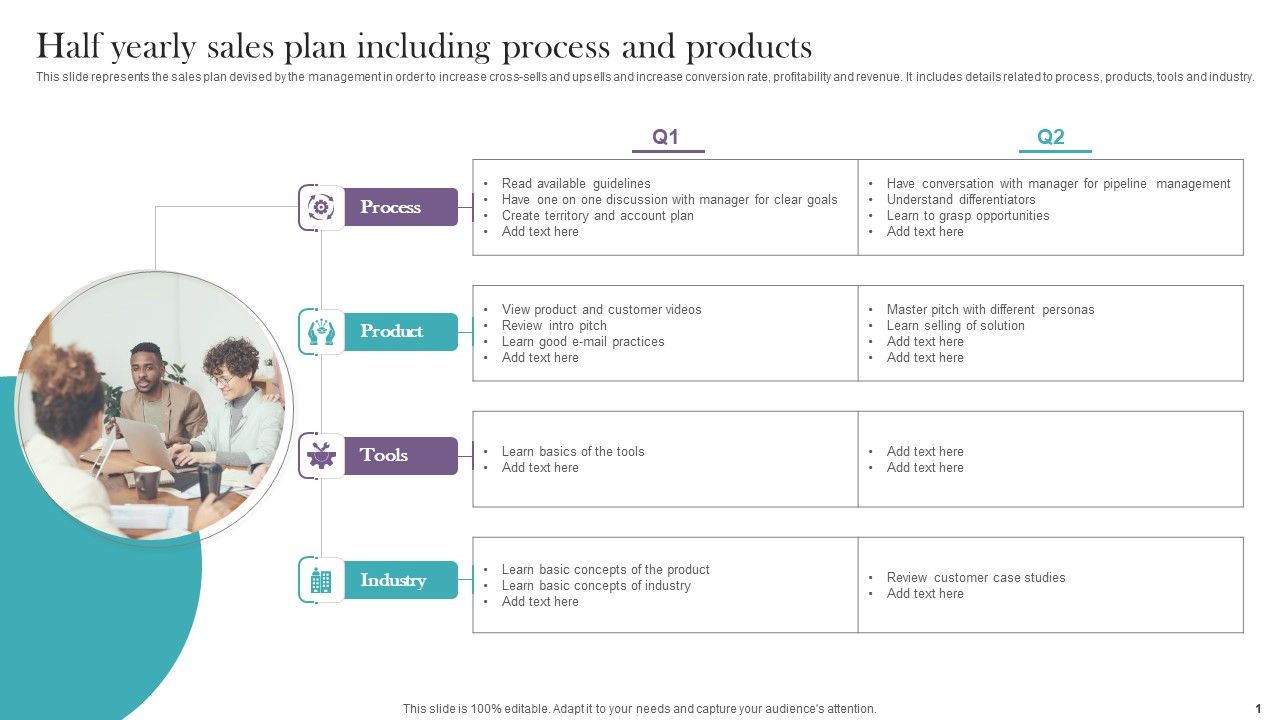 Half yearly sales plan including process and products

This slide represents the sales plan devised by the management in order to increase cross-sells and upsells and increase conversion rate, profitability and revenue. It includes details related to process, products, tools and industry.

| | Q1 | Q2 |
|---|---|---|
| Process | • Read available guidelines • Have one on one discussion with manager for clear goals • Create territory and account plan • Add text here | • Have conversation with manager for pipeline management • Understand differentiators • Learn to grasp opportunities • Add text here |
| Product | • View product and customer videos • Review intro pitch • Learn good e-mail practices • Add text here | • Master pitch with different personas • Learn selling of solution • Add text here • Add text here |
| Tools | • Learn basics of the tools • Add text here | • Add text here • Add text here |
| Industry | • Learn basic concepts of the product • Learn basic concepts of industry • Add text here | • Review customer case studies • Add text here |

This slide is 100% editable. Adapt it to your needs and capture your audience's attention.

1